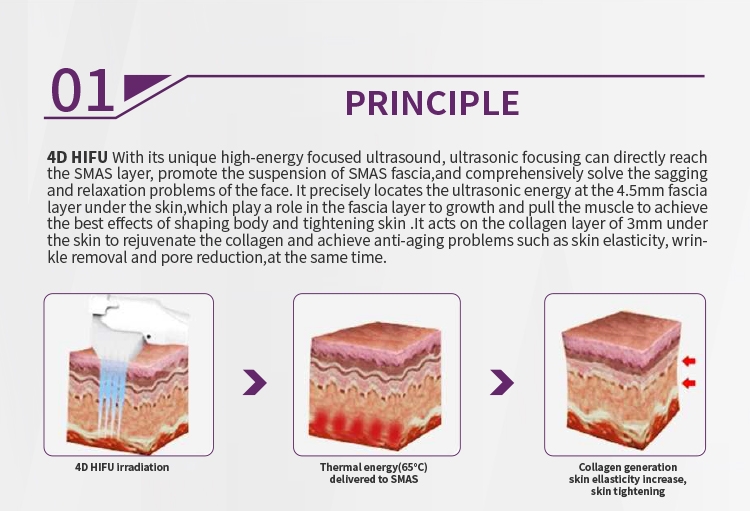 01

PRINCIPLE

4D HIFU With its unique high-energy focused ultrasound, ultrasonic focusing can directly reach the SMAS layer, promote the suspension of SMAS fascia,and comprehensively solve the sagging and relaxation problems of the face. It precisely locates the ultrasonic energy at the 4.5mm fascia layer under the skin,which play a role in the fascia layer to growth and pull the muscle to achieve the best effects of shaping body and tightening skin .It acts on the collagen layer of 3mm under the skin to rejuvenate the collagen and achieve anti-aging problems such as skin elasticity, wrinkle removal and pore reduction,at the same time.

4D HIFU irradiation

Thermal energy(65°C) delivered to SMAS

Collagen generation skin ellasticity increase, skin tightening